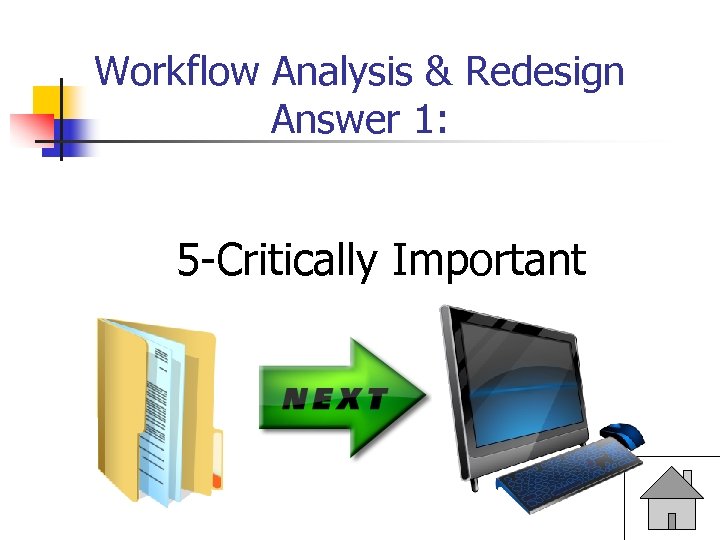 Workflow Analysis & Redesign
Answer 1:

5-Critically Important

NEXT